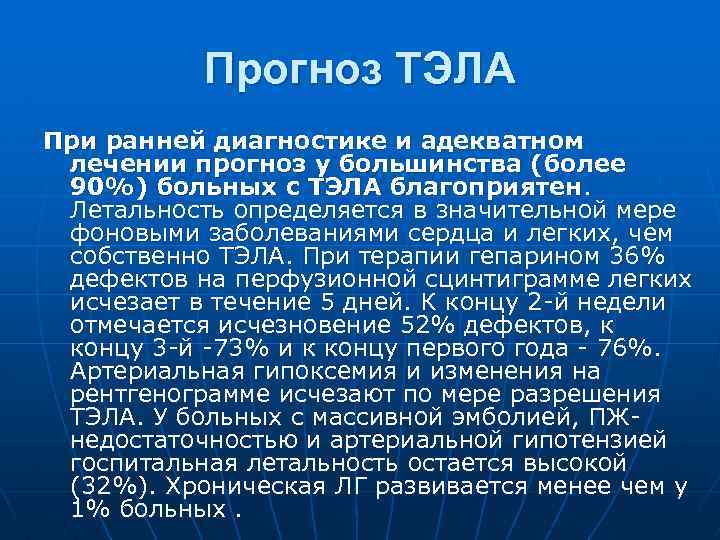 Прогноз ТЭЛА

При ранней диагностике и адекватном лечении прогноз у большинства (более 90%) больных с ТЭЛА благоприятен. Летальность определяется в значительной мере фоновыми заболеваниями сердца и легких, чем собственно ТЭЛА. При терапии гепарином 36% дефектов на перфузионной сцинтиграмме легких исчезает в течение 5 дней. К концу 2-й недели отмечается исчезновение 52% дефектов, к концу 3-й -73% и к концу первого года - 76%. Артериальная гипоксемия и изменения на рентгенограмме исчезают по мере разрешения ТЭЛА. У больных с массивной эмболией, ПЖ-недостаточностью и артериальной гипотензией госпитальная летальность остается высокой (32%). Хроническая ЛГ развивается менее чем у 1% больных .